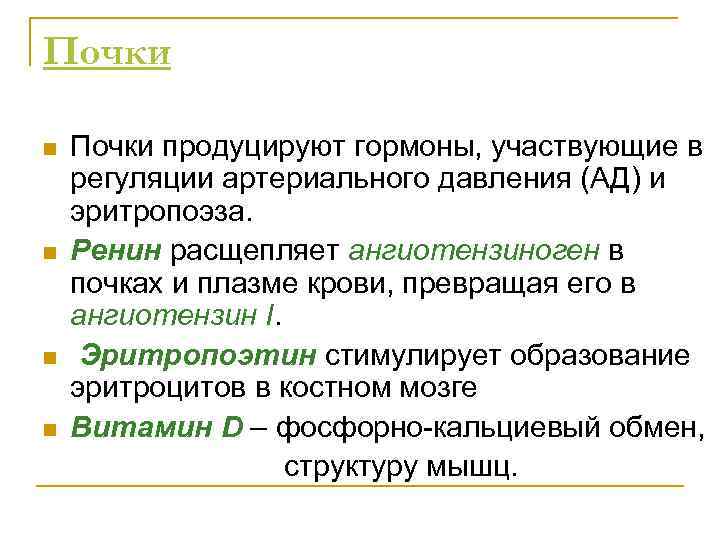 Почки

Почки продуцируют гормоны, участвующие в регуляции артериального давления (АД) и эритропоэза.

Ренин расщепляет ангиотензиноген в почках и плазме крови, превращая его в ангиотензин I.

Эритропоэтин стимулирует образование эритроцитов в костном мозге

Витамин D – фосфорно-кальциевый обмен, структуру мышц.